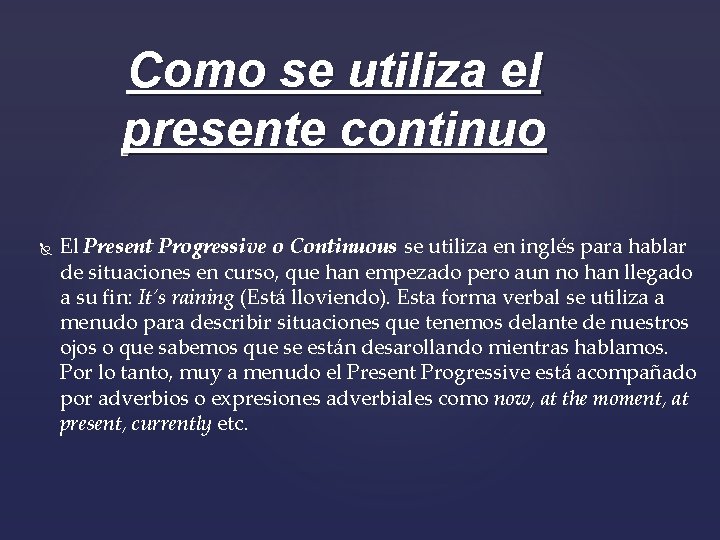 Como se utiliza el presente continuo

El Present Progressive o Continuous se utiliza en inglés para hablar de situaciones en curso, que han empezado pero aun no han llegado a su fin: It's raining (Está lloviendo). Esta forma verbal se utiliza a menudo para describir situaciones que tenemos delante de nuestros ojos o que sabemos que se están desarollando mientras hablamos. Por lo tanto, muy a menudo el Present Progressive está acompañado por adverbios o expresiones adverbiales como now, at the moment, at present, currently etc.